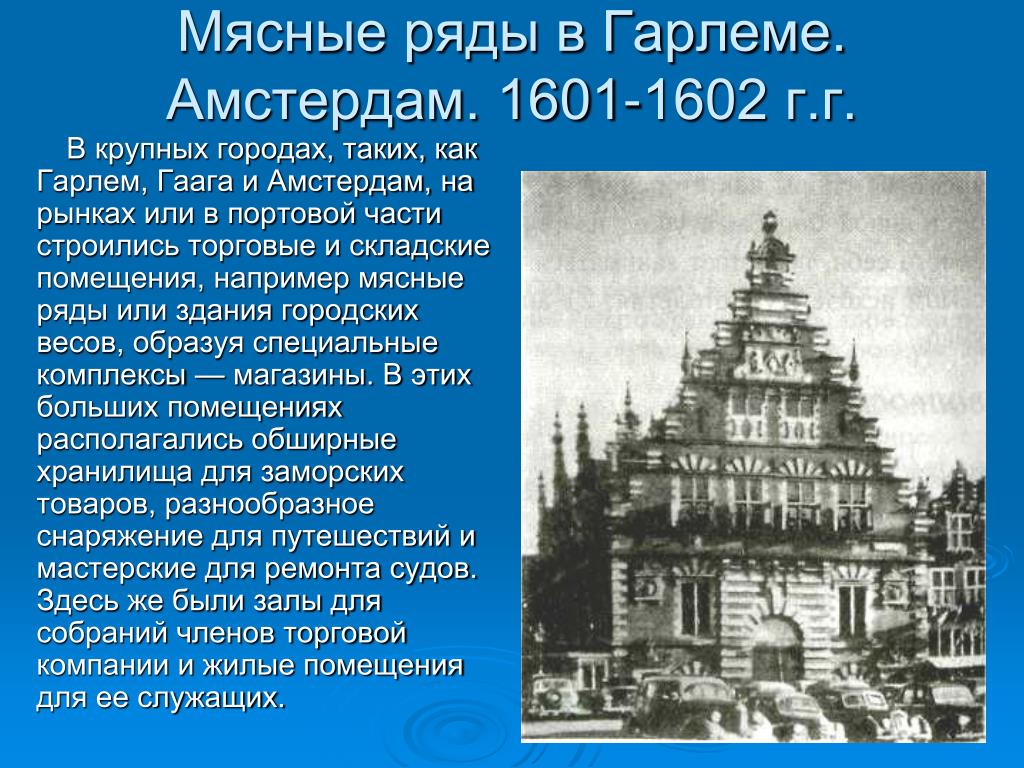 Мясные ряды в Гарлеме. Амстердам. 1601-1602 г.г.

В крупных городах, таких, как Гарлем, Гаага и Амстердам, на рынках или в портовой части строились торговые и складские помещения, например мясные ряды или здания городских весов, образуя специальные комплексы — магазины. В этих больших помещениях располагались обширные хранилища для заморских товаров, разнообразное снаряжение для путешествий и мастерские для ремонта судов. Здесь же были залы для собраний членов торговой компании и жилые помещения для ее служащих.